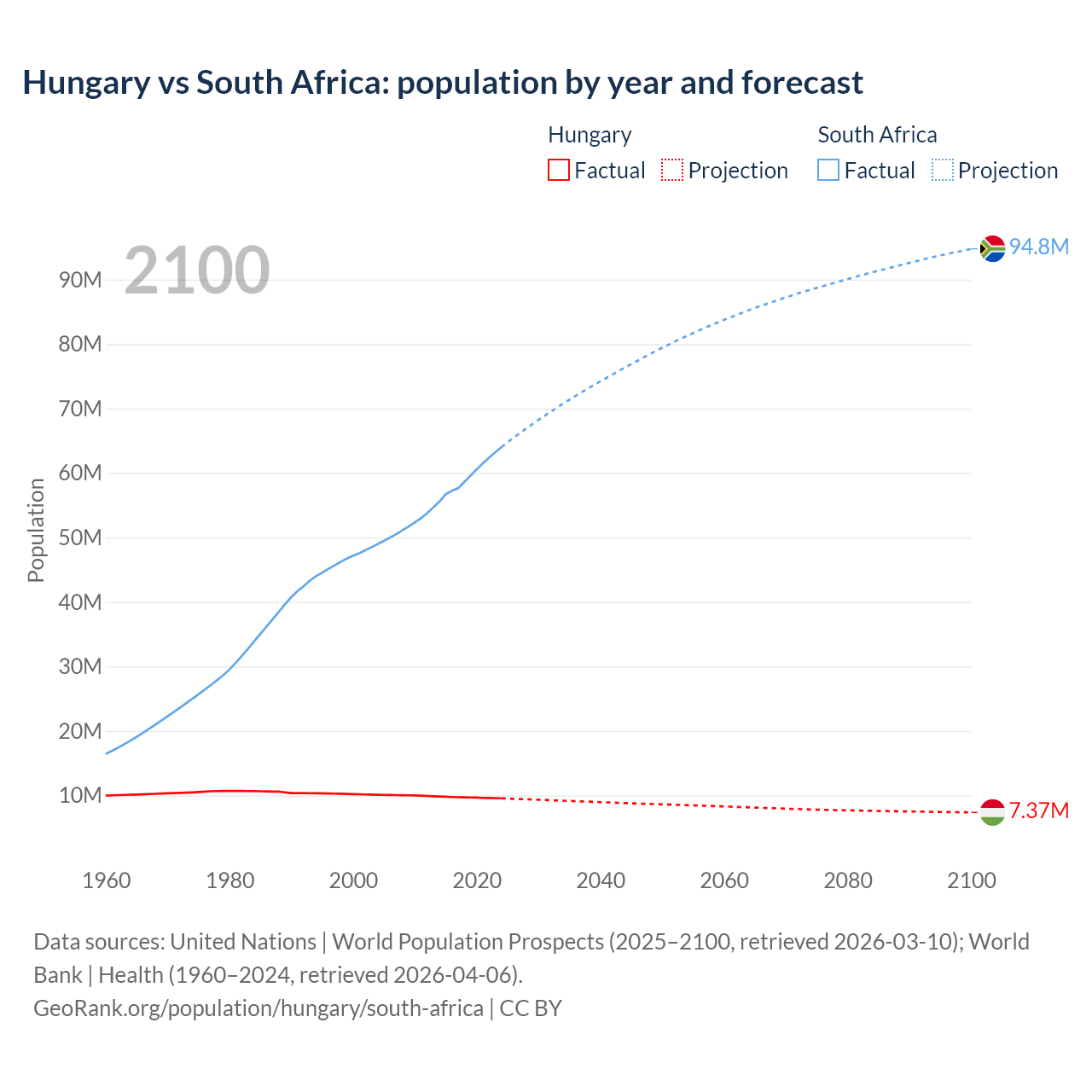 Hungary vs South Africa: population by year and forecast

Hungary
Factual
Projection

South Africa
Factual
Projection

2100

Population

90M
80M
70M
60M
50M
40M
30M
20M
10M

94.8M
7.37M

1960
1980
2000
2020
2040
2060
2080
2100

Data sources: United Nations | World Population Prospects (2025–2100, retrieved 2026-03-10); World Bank | Health (1960–2024, retrieved 2026-04-06).
GeoRank.org/population/hungary/south-africa | CC BY